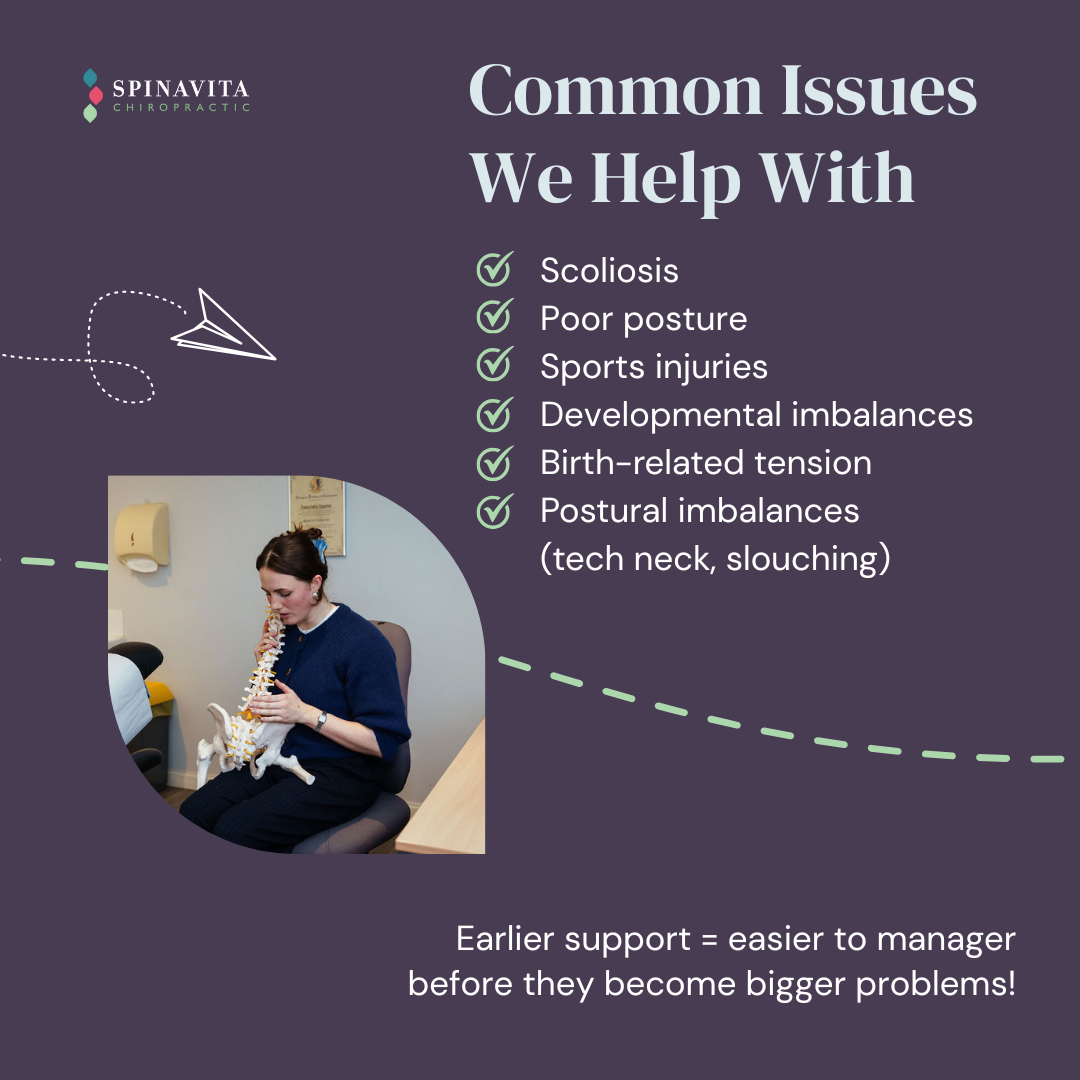 SPINAVITA
CHIROPRACTIC

Common Issues We Help With

Scoliosis
Poor posture
Sports injuries
Developmental imbalances
Birth-related tension
Postural imbalances (tech neck, slouching)

Earlier support = easier to manager before they become bigger problems!